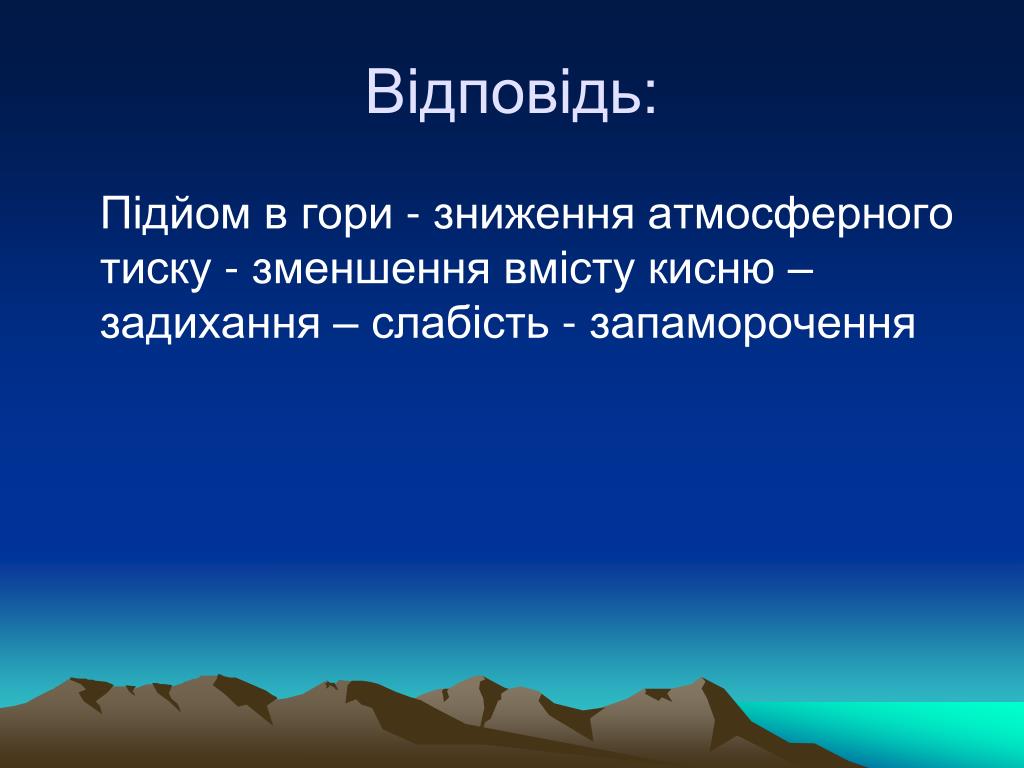 Відповідь:

Підйом в гори - зниження атмосферного тиску - зменшення вмісту кисню – задихання – слабість - запаморочення